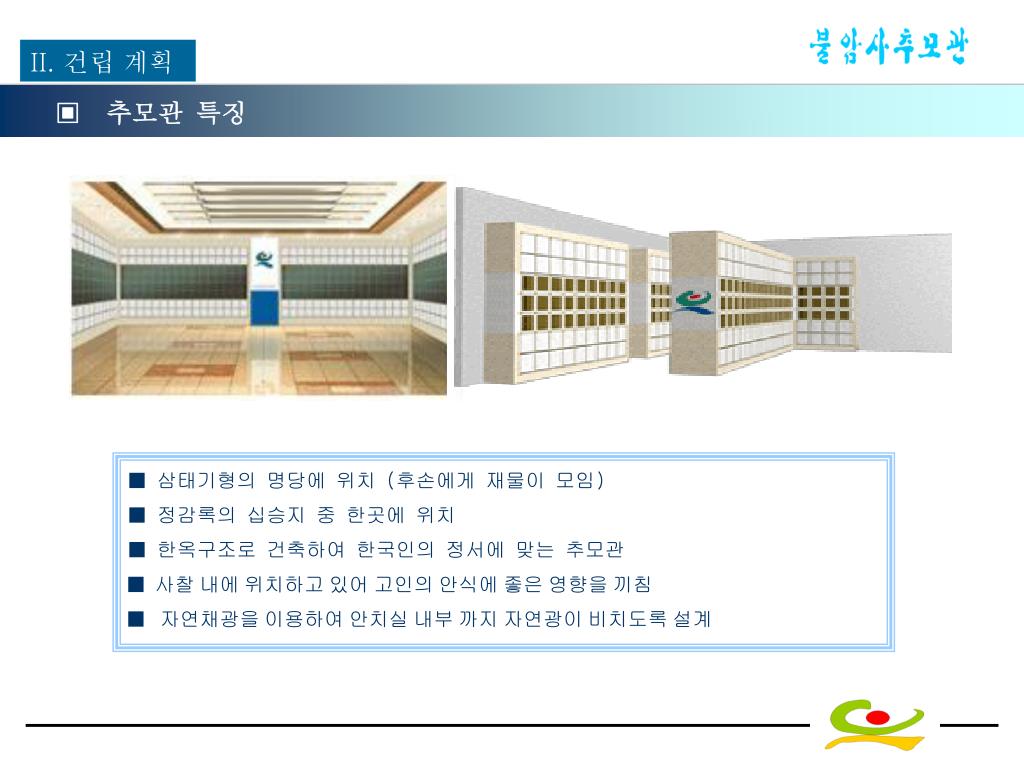 II. 건립 계획

불암사추모관

▣ 추모관 특징

■ 삼태기형의 명당에 위치 (후손에게 재물이 모임)
■ 정감록의 십승지 중 한곳에 위치
■ 한옥구조로 건축하여 한국인의 정서에 맞는 추모관
■ 사찰 내에 위치하고 있어 고인의 안식에 좋은 영향을 끼침
■ 자연채광을 이용하여 안치실 내부 까지 자연광이 비치도록 설계